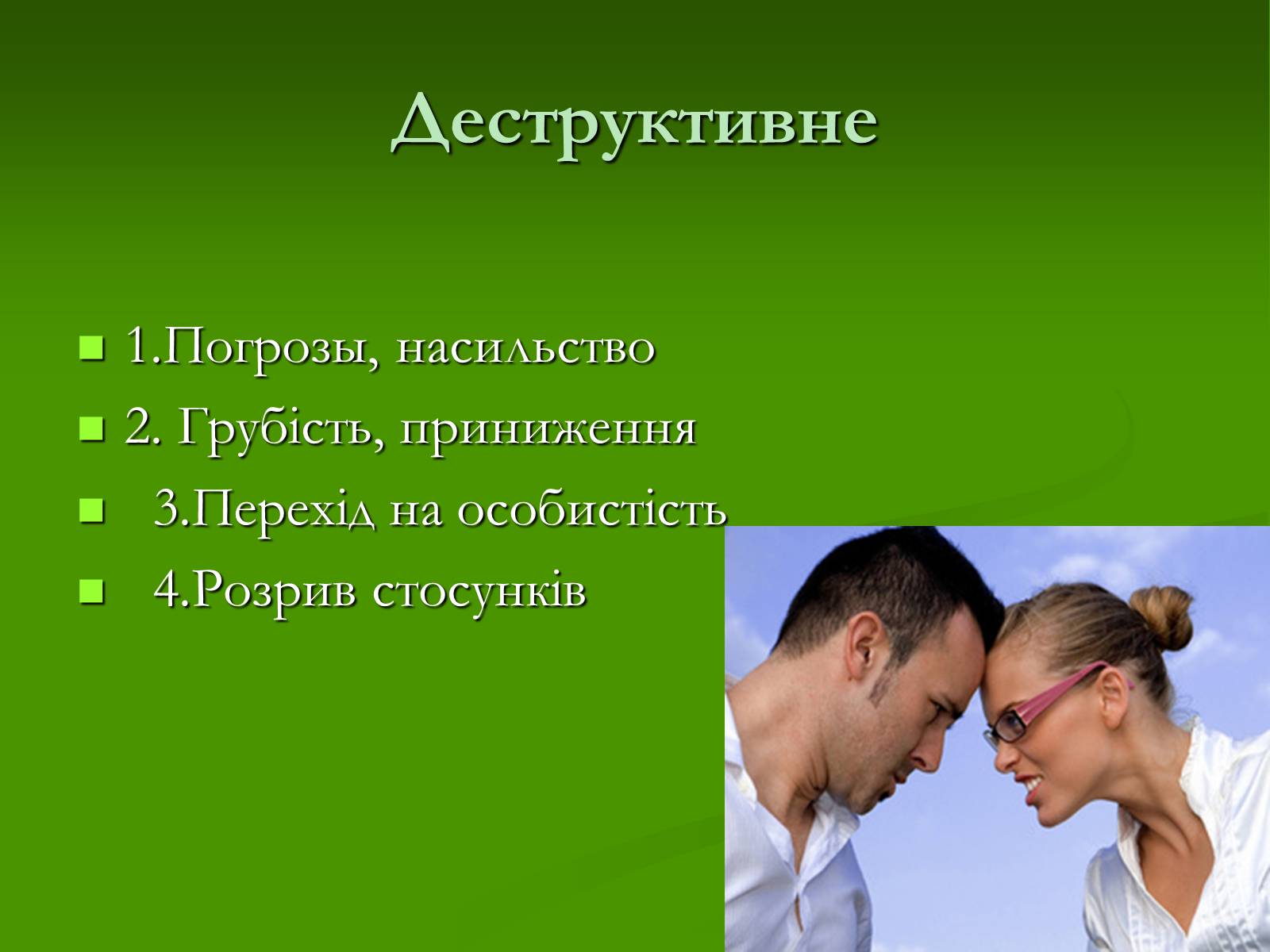 Деструктивне

1.Погрозы, насильство

2. Грубість, приниження

3.Перехід на особистість

4.Розрив стосунків